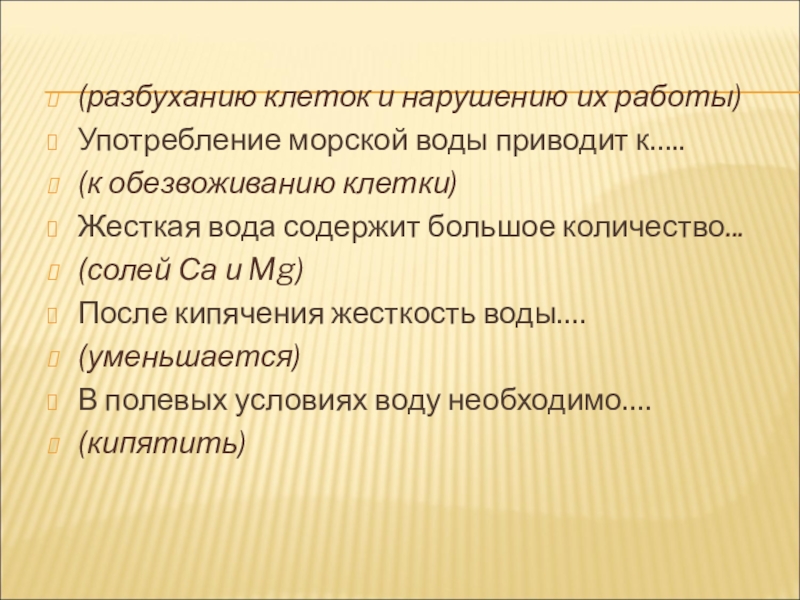 (разбуханию клеток и нарушению их работы)
Употребление морской воды приводит к…..
(к обезвоживанию клетки)
Жесткая вода содержит большое количество…
(солей Ca и Mg)
После кипячения жесткость воды….
(уменьшается)
В полевых условиях воду необходимо….
(кипятить)